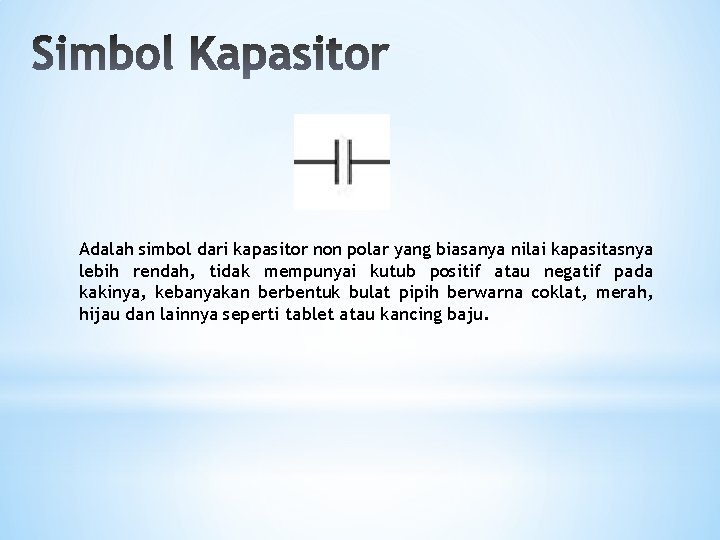 Simbol Kapasitor

Adalah simbol dari kapasitor non polar yang biasanya nilai kapasitasnya lebih rendah, tidak mempunyai kutub positif atau negatif pada kakinya, kebanyakan berbentuk bulat pipih berwarna coklat, merah, hijau dan lainnya seperti tablet atau kancing baju.